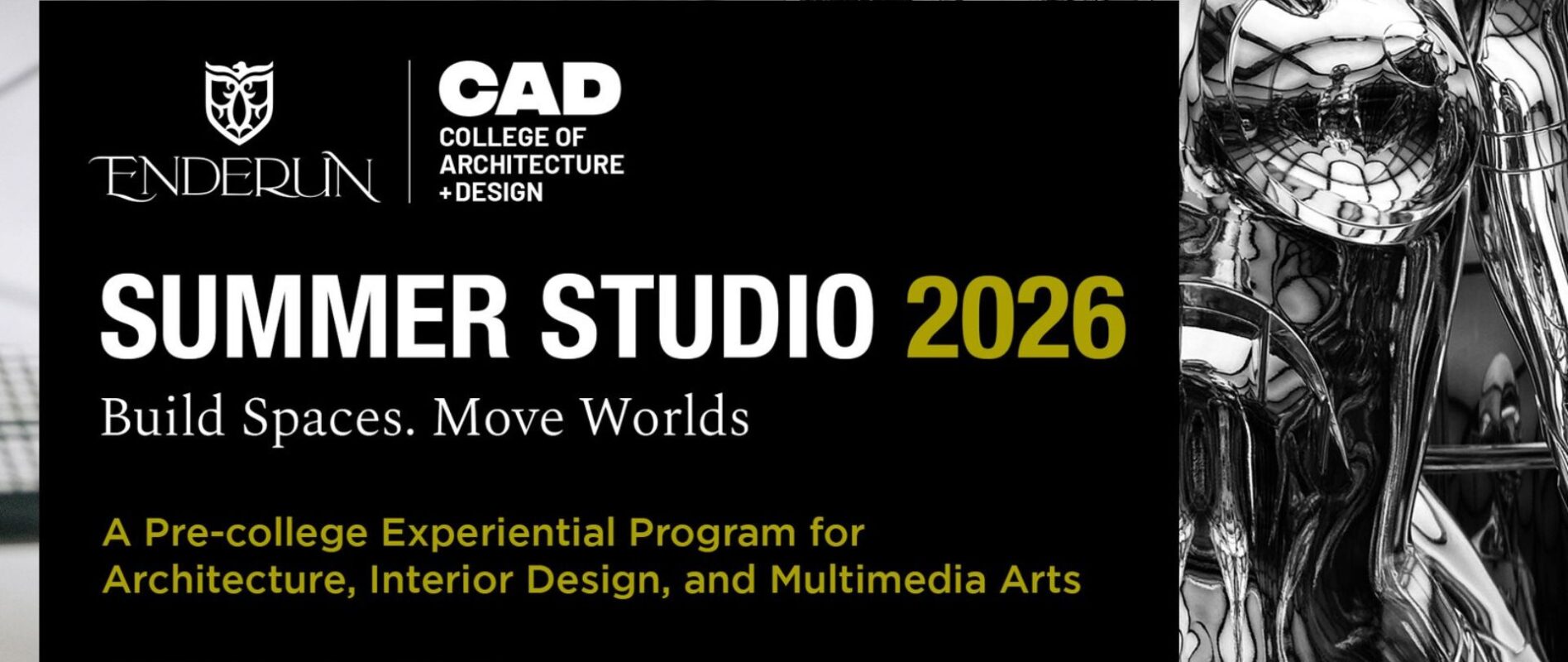 ENDERUN

CAD
COLLEGE OF ARCHITECTURE +DESIGN

SUMMER STUDIO 2026

Build Spaces. Move Worlds

A Pre-college Experiential Program for Architecture, Interior Design, and Multimedia Arts